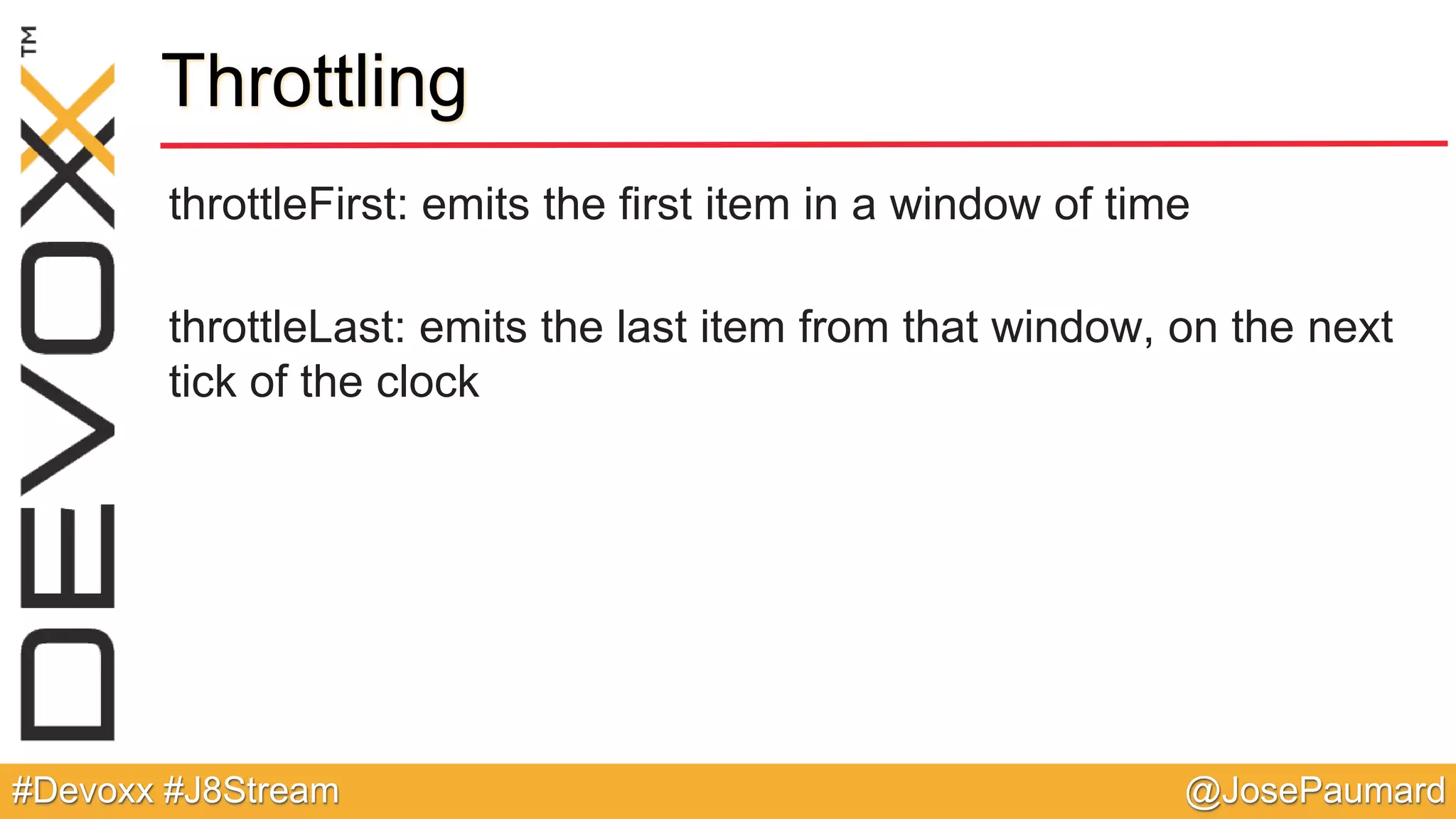 DEVOXX™

Throttling

throttleFirst: emits the first item in a window of time

throttleLast: emits the last item from that window, on the next tick of the clock

#Devoxx #J8Stream

@JosePaumard